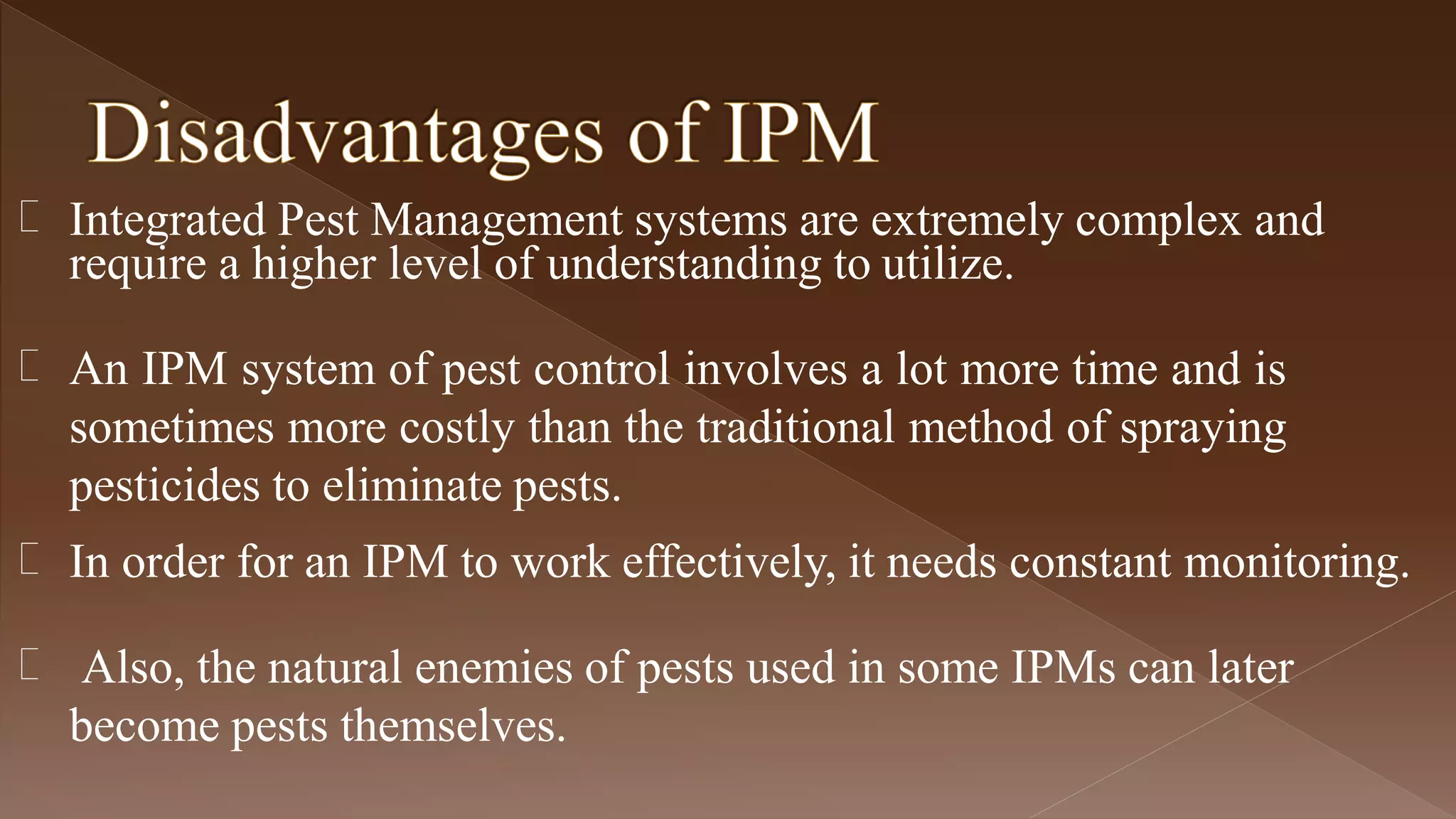 Disadvantages of IPM

Integrated Pest Management systems are extremely complex and require a higher level of understanding to utilize.

An IPM system of pest control involves a lot more time and is sometimes more costly than the traditional method of spraying pesticides to eliminate pests.

In order for an IPM to work effectively, it needs constant monitoring.

Also, the natural enemies of pests used in some IPMs can later become pests themselves.